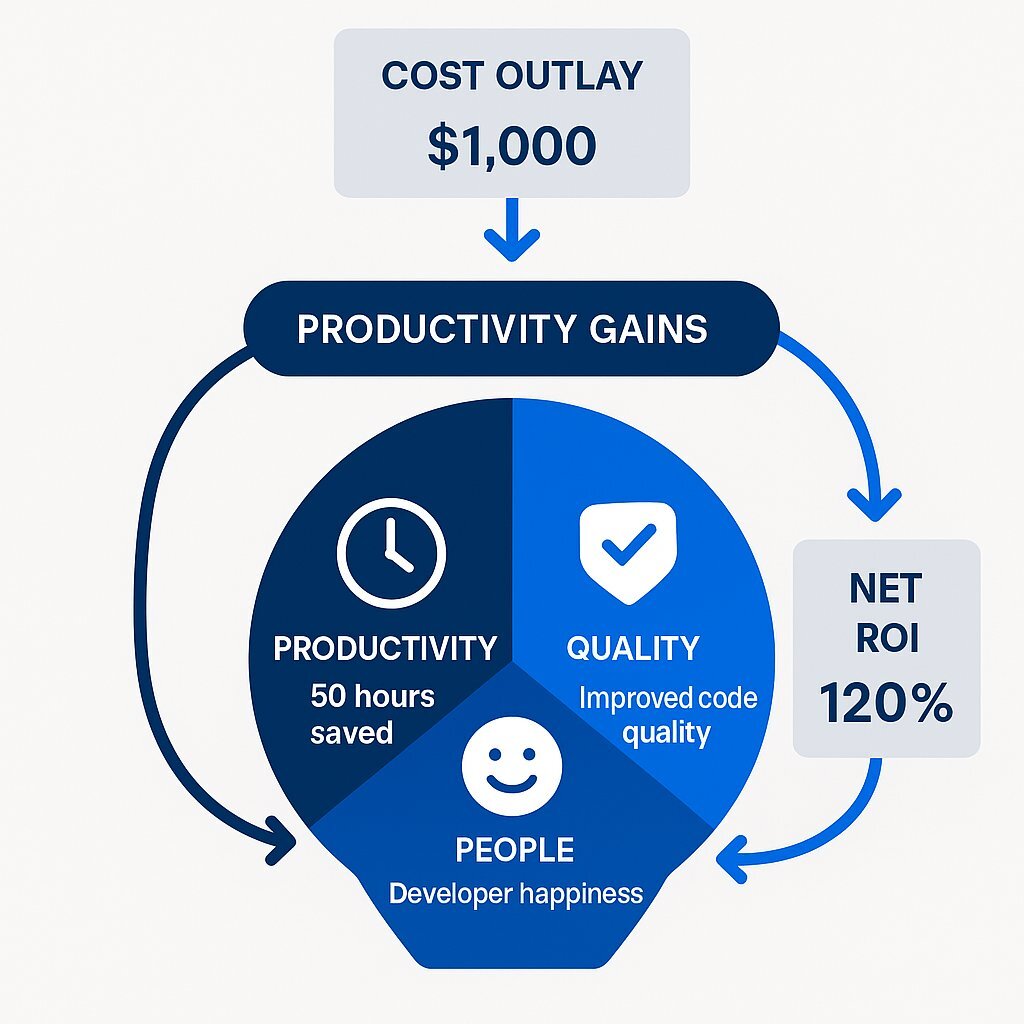 COST OUTLAY
$1,000

PRODUCTIVITY GAINS

PRODUCTIVITY
50 hours saved

QUALITY
Improved code quality

PEOPLE
Developer happiness

NET ROI
120%